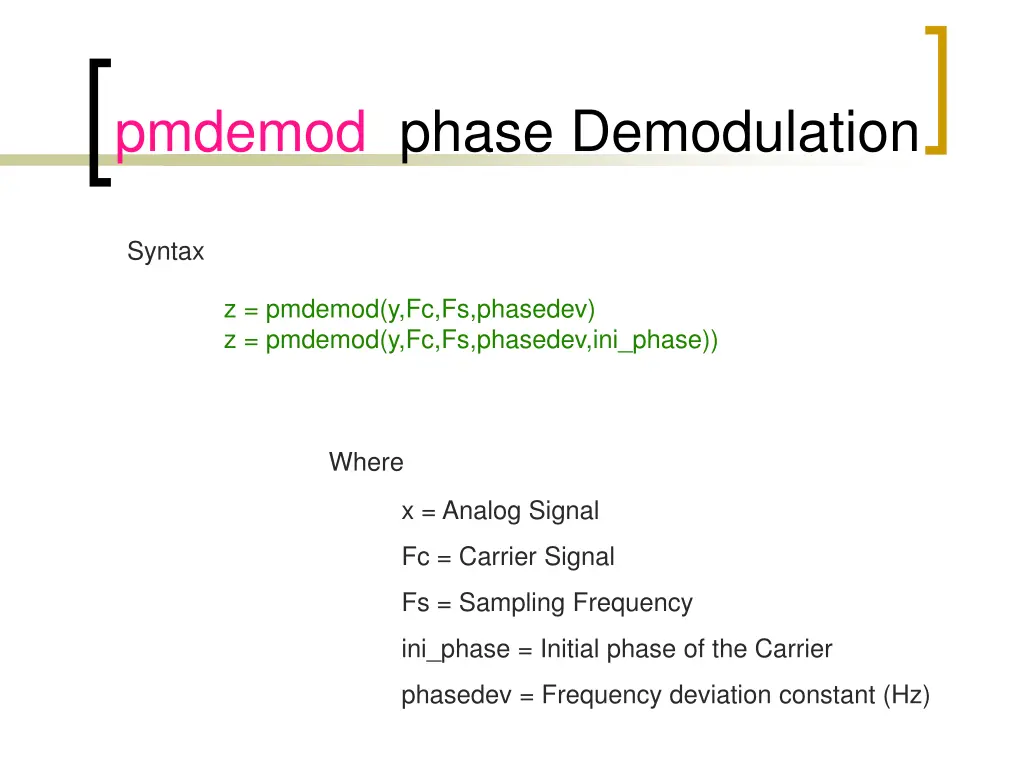 pmdemod phase Demodulation

Syntax

z = pmdemod(y,Fc,Fs,phasedev)
z = pmdemod(y,Fc,Fs,phasedev,ini_phase))

Where

x = Analog Signal

Fc = Carrier Signal

Fs = Sampling Frequency

ini_phase = Initial phase of the Carrier

phasedev = Frequency deviation constant (Hz)